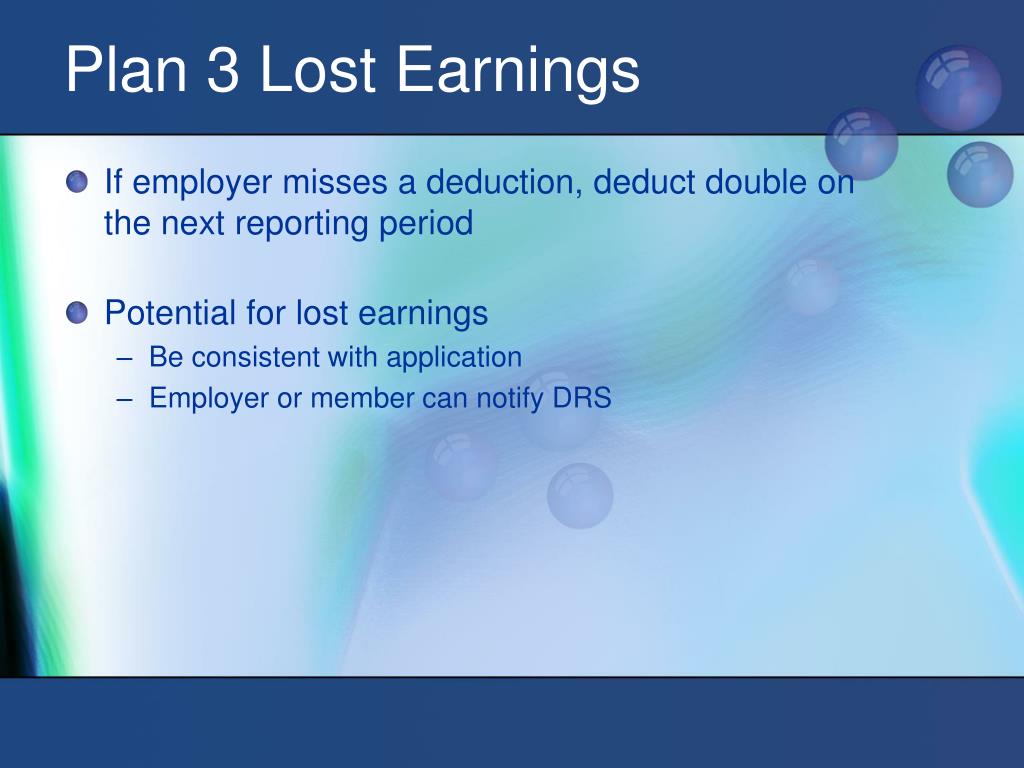 Plan 3 Lost Earnings

If employer misses a deduction, deduct double on the next reporting period

Potential for lost earnings

– Be consistent with application

– Employer or member can notify DRS